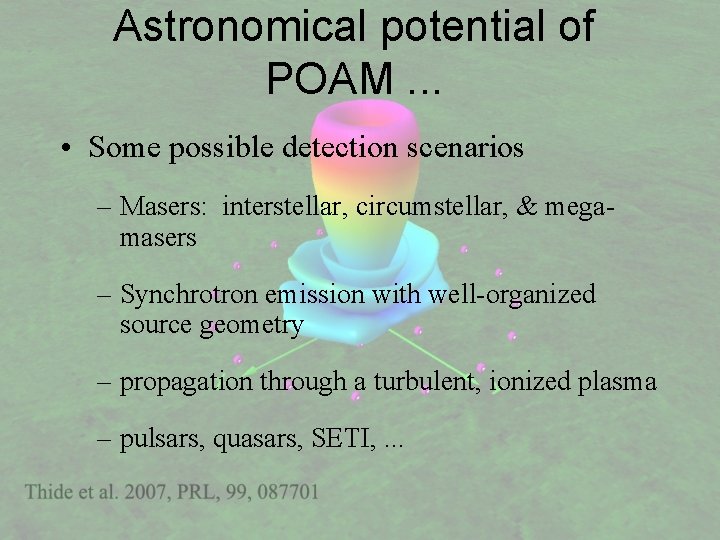 Astronomical potential of POAM ...

• Some possible detection scenarios

– Masers: interstellar, circumstellar, & mega-masers

– Synchrotron emission with well-organized source geometry

– propagation through a turbulent, ionized plasma

– pulsars, quasars, SETI, ...

Thide et al. 2007, PRL, 99, 087701